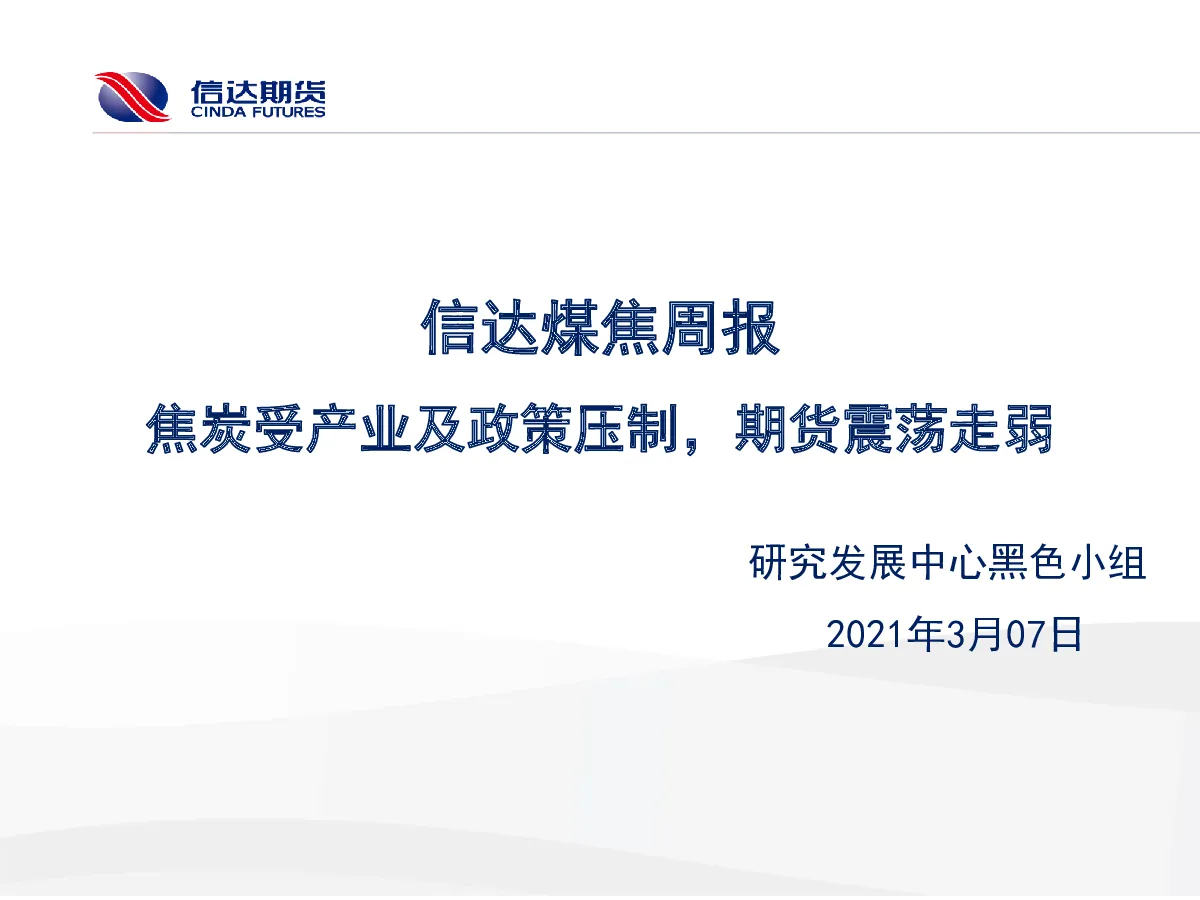 信达期货
CINDA FUTURES

信达煤焦周报

焦炭受产业及政策压制，期货震荡走弱

研究发展中心黑色小组

2021年3月07日